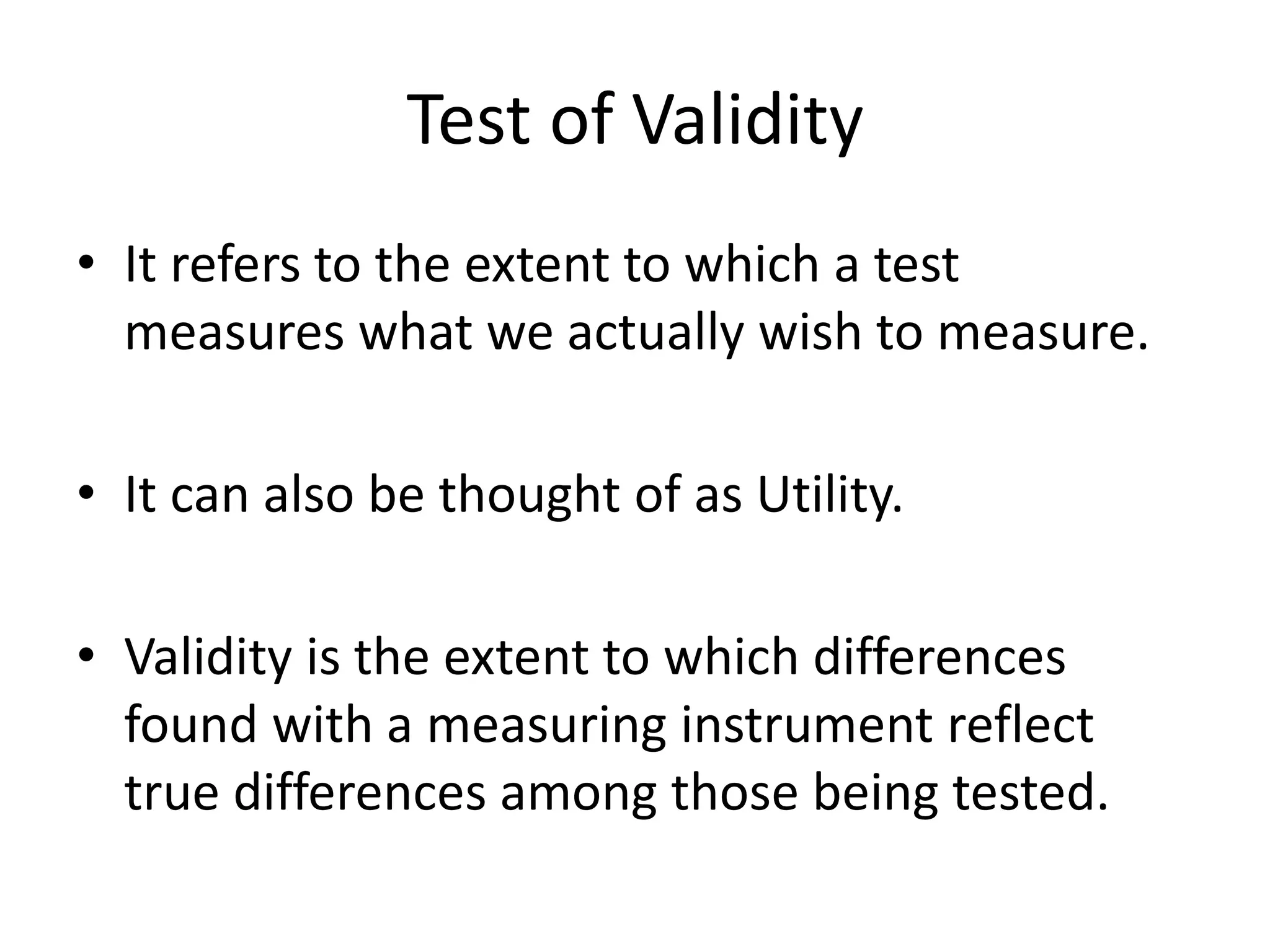 Test of Validity

• It refers to the extent to which a test measures what we actually wish to measure.

• It can also be thought of as Utility.

• Validity is the extent to which differences found with a measuring instrument reflect true differences among those being tested.